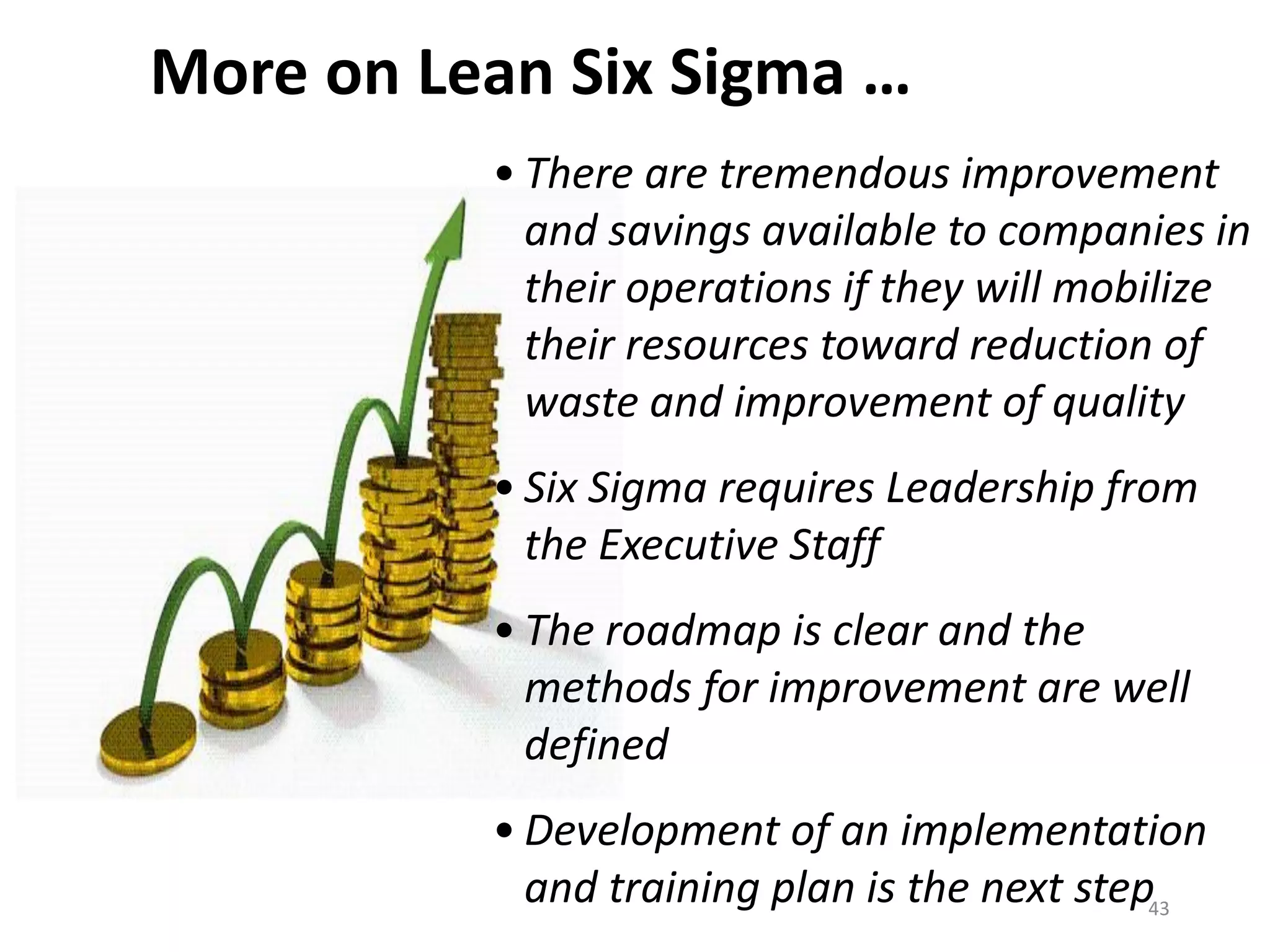 More on Lean Six Sigma …

• There are tremendous improvement and savings available to companies in their operations if they will mobilize their resources toward reduction of waste and improvement of quality

• Six Sigma requires Leadership from the Executive Staff

• The roadmap is clear and the methods for improvement are well defined

• Development of an implementation and training plan is the next step

43